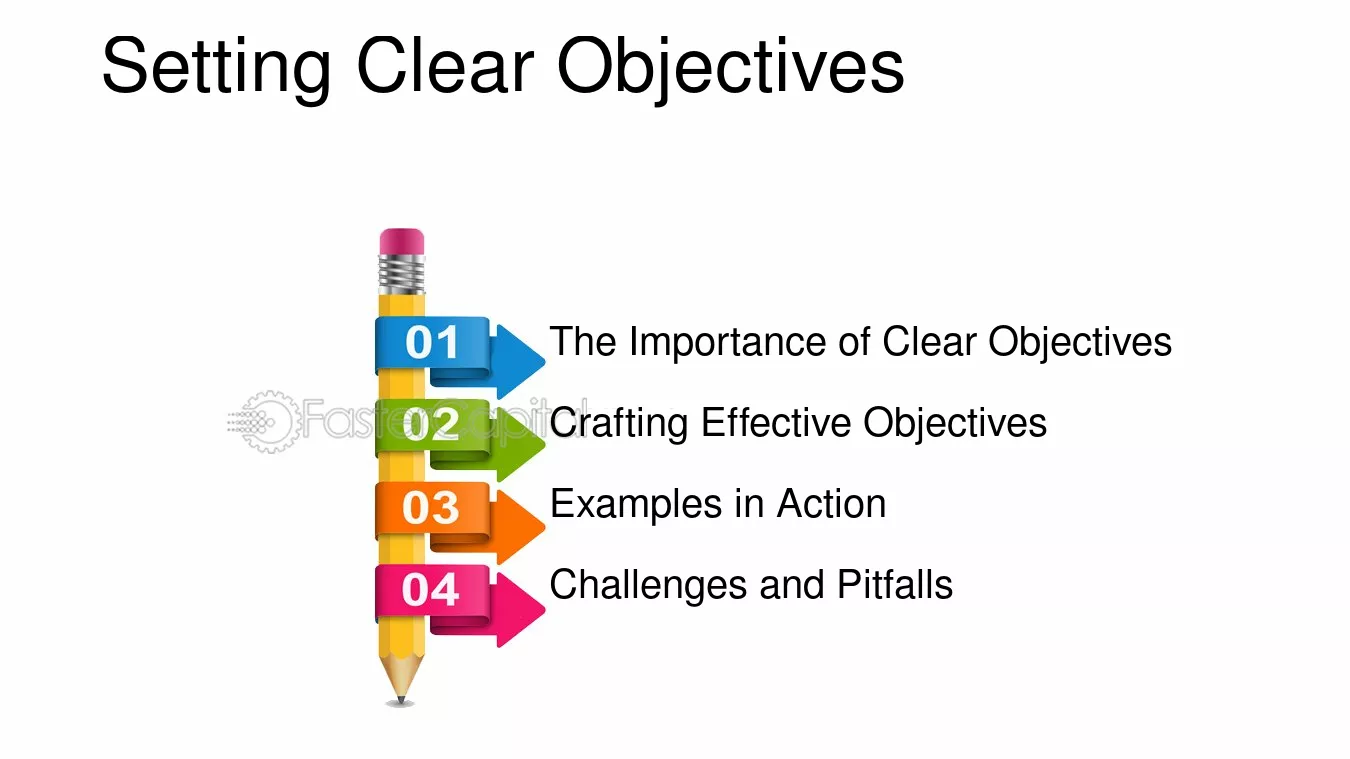 Setting Clear Objectives

01 The Importance of Clear Objectives

FasterCapital

02 Crafting Effective Objectives

03 Examples in Action

04 Challenges and Pitfalls